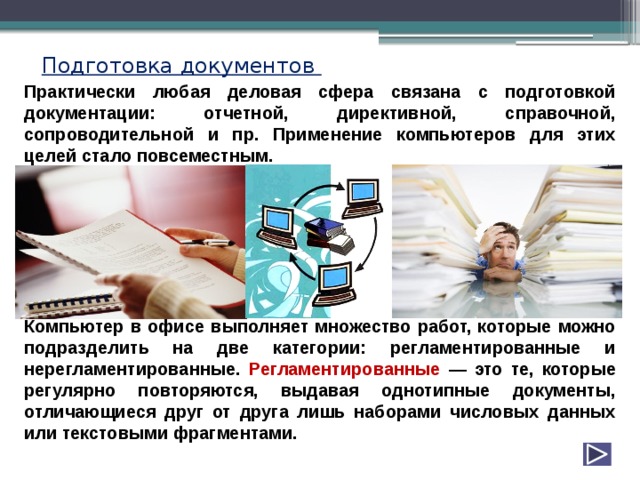 Подготовка документов

Практически любая деловая сфера связана с подготовкой документации: отчетной, директивной, справочной, сопроводительной и пр. Применение компьютеров для этих целей стало повсеместным.

Компьютер в офисе выполняет множество работ, которые можно подразделить на две категории: регламентированные и нерегламентированные. Регламентированные — это те, которые регулярно повторяются, выдавая однотипные документы, отличающиеся друг от друга лишь наборами числовых данных или текстовыми фрагментами.